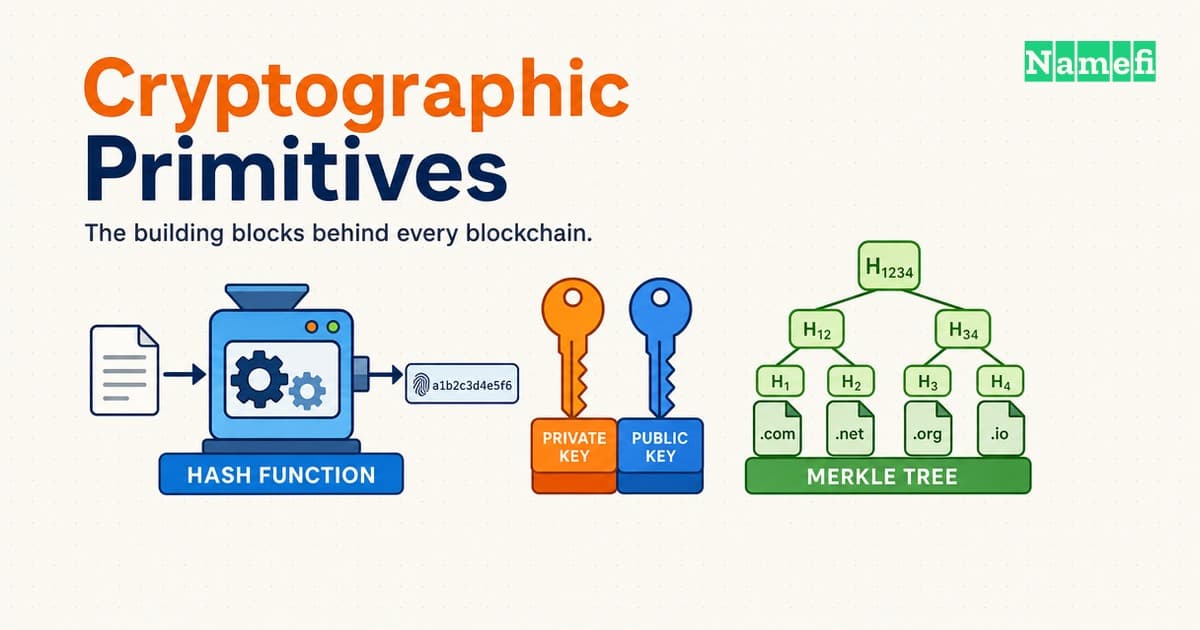 Cryptographic Primitives

Namefi

The building blocks behind every blockchain.

a1b2c3d4e5f6

HASH FUNCTION

PRIVATE KEY

PUBLIC KEY

$H_{1234}$

$H_{12}$

$H_{34}$

$H_1$

$H_2$

$H_3$

$H_4$

.com

.net

.org

.io

MERKLE TREE